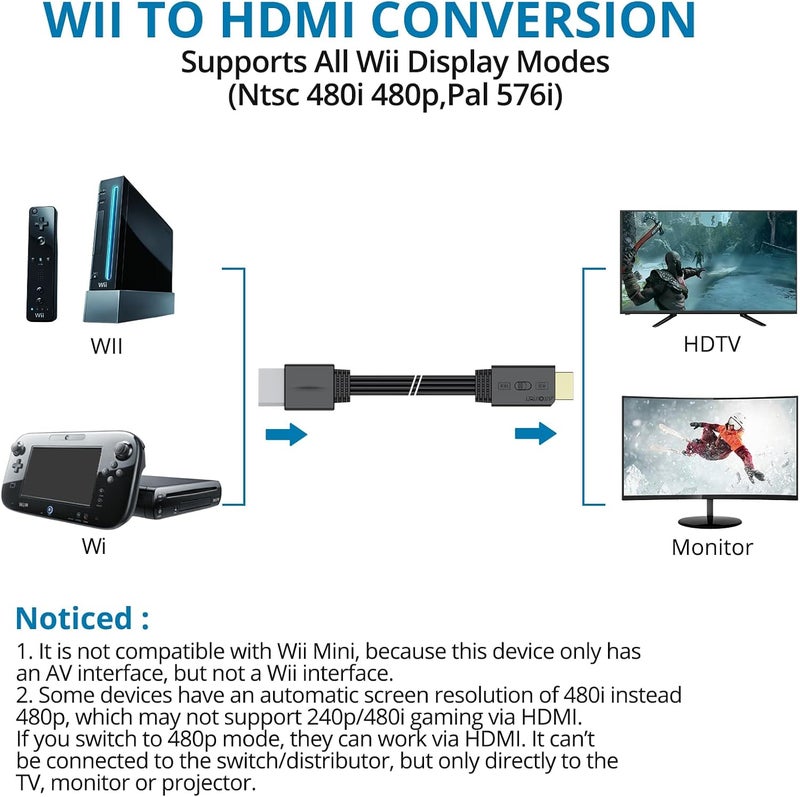 WII TO HDMI CONVERSION
Supports All Wii Display Modes
(Ntsc 480i 480p,Pal 576i)

WII

Wi

HDTV

Monitor

Noticed :
1. It is not compatible with Wii Mini, because this device only has an AV interface, but not a Wii interface.
2. Some devices have an automatic screen resolution of 480i instead 480p, which may not support 240p/480i gaming via HDMI.
If you switch to 480p mode, they can work via HDMI. It can't be connected to the switch/distributor, but only directly to the TV, monitor or projector.